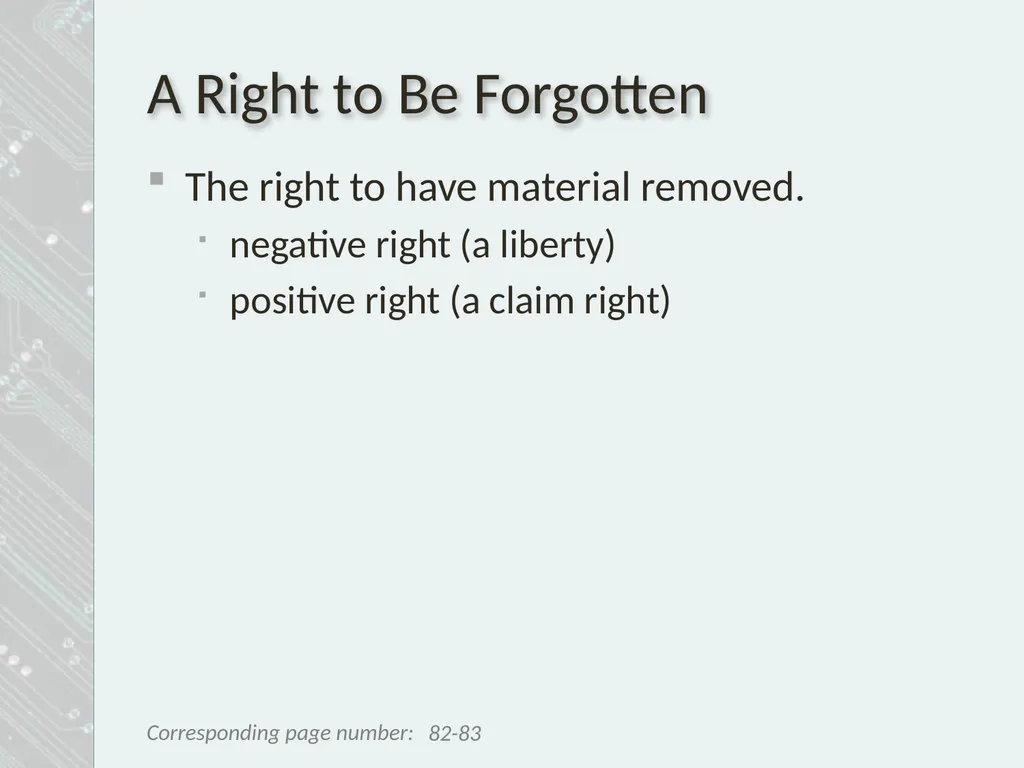 A Right to Be Forgotten

The right to have material removed.

negative right (a liberty)

positive right (a claim right)

Corresponding page number: 82-83